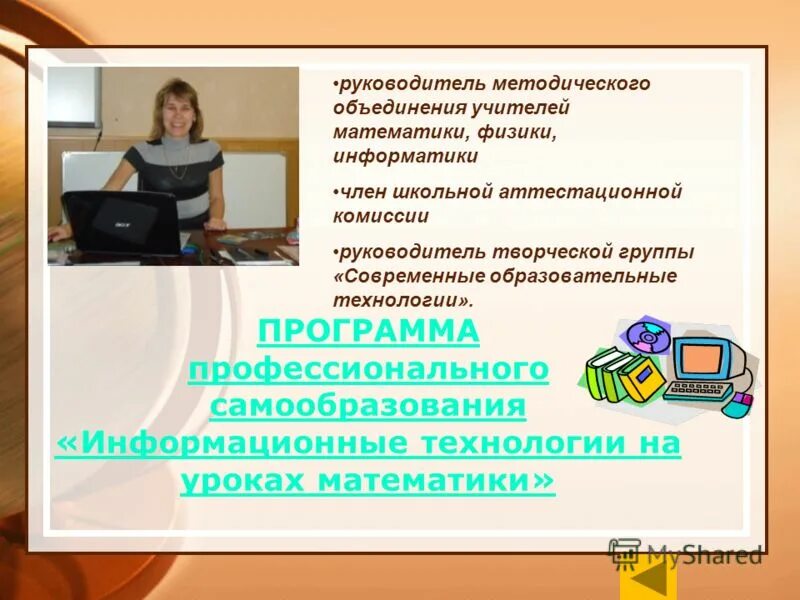 •руководитель методического объединения учителей математики, физики, информатики

•член школьной аттестационной комиссии

•руководитель творческой группы «Современные образовательные технологии».

ПРОГРАММА профессионального самообразования «Информационные технологии на уроках математики»

MyShared